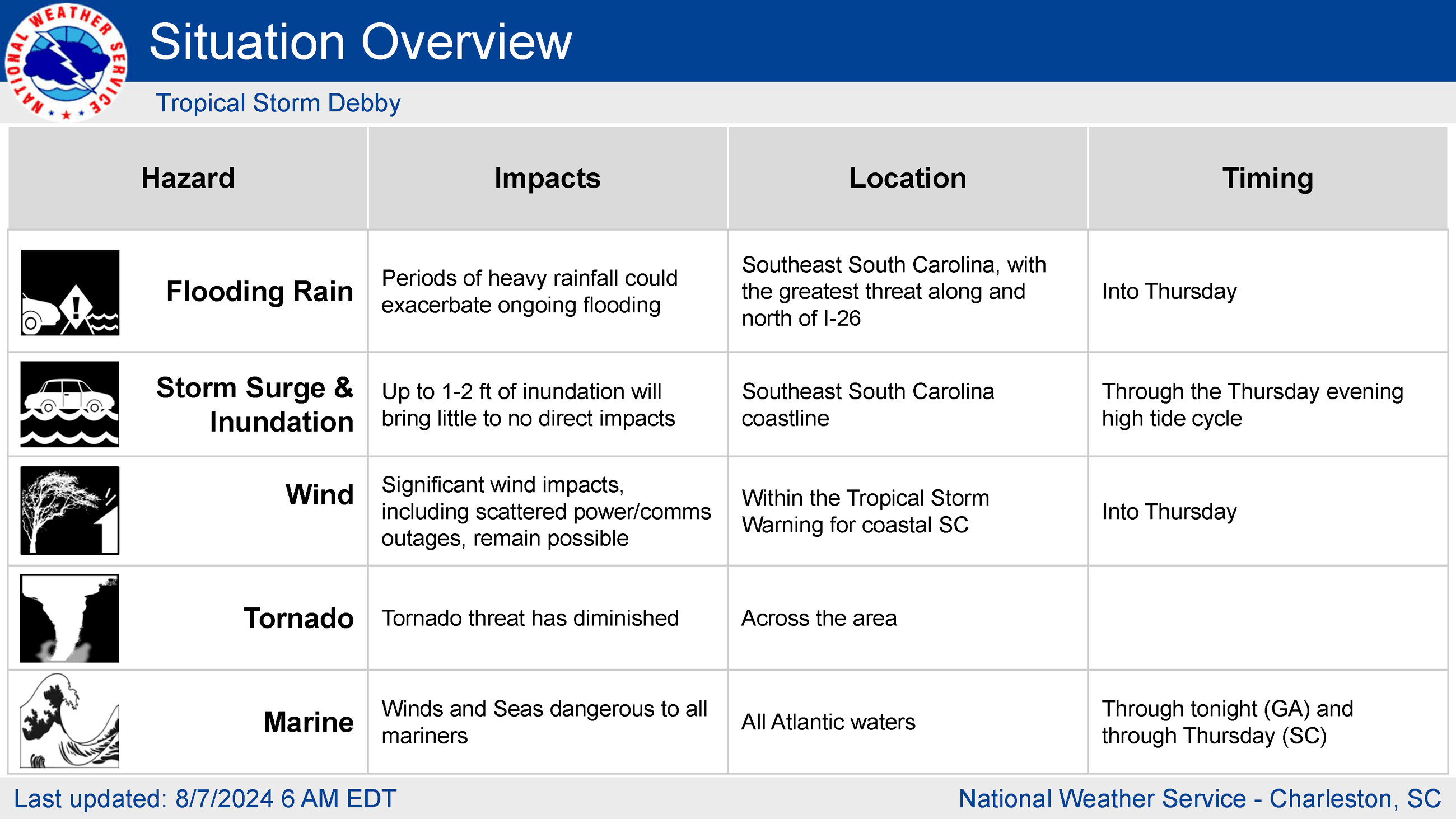 NATIONAL WEATHER SERVICE

Situation Overview

Tropical Storm Debby

| Hazard | Impacts | Location | Timing |
|---|---|---|---|
| Flooding Rain | Periods of heavy rainfall could exacerbate ongoing flooding | Southeast South Carolina, with the greatest threat along and north of I-26 | Into Thursday |
| Storm Surge & Inundation | Up to 1-2 ft of inundation will bring little to no direct impacts | Southeast South Carolina coastline | Through the Thursday evening high tide cycle |
| Wind | Significant wind impacts, including scattered power/comms outages, remain possible | Within the Tropical Storm Warning for coastal SC | Into Thursday |
| Tornado | Tornado threat has diminished | Across the area | |
| Marine | Winds and Seas dangerous to all mariners | All Atlantic waters | Through tonight (GA) and through Thursday (SC) |

Last updated: 8/7/2024 6 AM EDT

National Weather Service - Charleston, SC